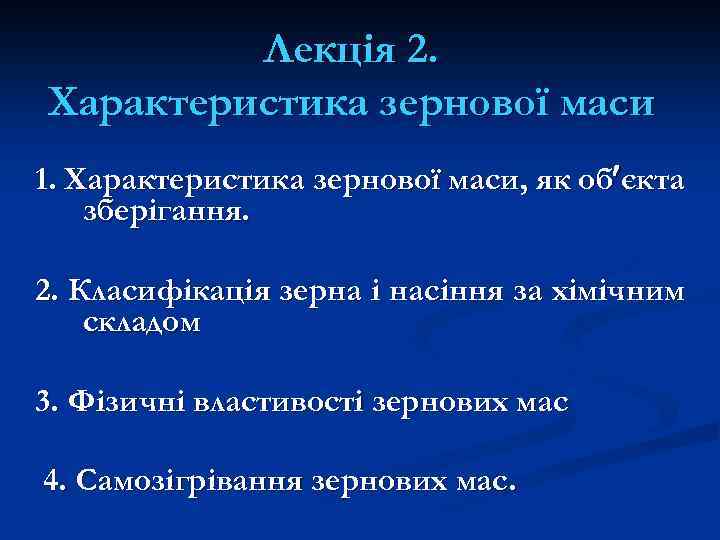 Лекція 2.
Характеристика зернової маси

1. Характеристика зернової маси, як об′єкта зберігання.

2. Класифікація зерна і насіння за хімічним складом

3. Фізичні властивості зернових мас

4. Самозігрівання зернових мас.